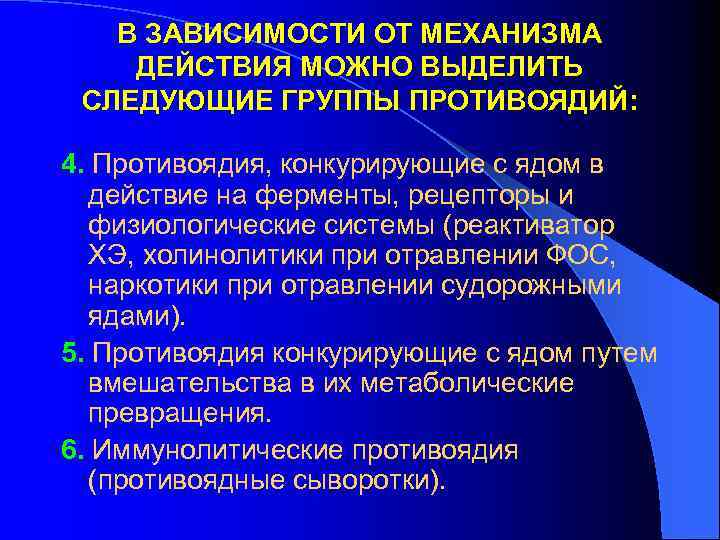 В ЗАВИСИМОСТИ ОТ МЕХАНИЗМА ДЕЙСТВИЯ МОЖНО ВЫДЕЛИТЬ СЛЕДУЮЩИЕ ГРУППЫ ПРОТИВОЯДИЙ:

4. Противоядия, конкурирующие с ядом в действие на ферменты, рецепторы и физиологические системы (реактиватор ХЭ, холинолитики при отравлении ФОС, наркотики при отравлении судорожными ядами).

5. Противоядия конкурирующие с ядом путем вмешательства в их метаболические превращения.

6. Иммунолитические противоядия (противоядные сыворотки).